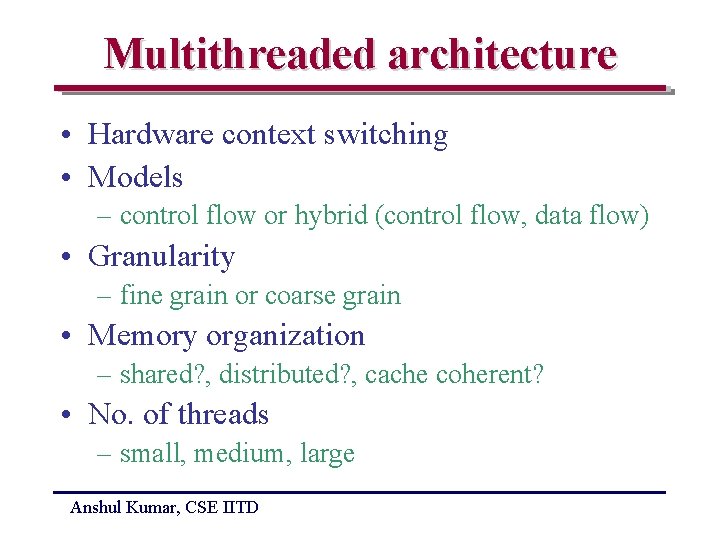 Multithreaded architecture

• Hardware context switching
• Models
– control flow or hybrid (control flow, data flow)
• Granularity
– fine grain or coarse grain
• Memory organization
– shared?, distributed?, cache coherent?
• No. of threads
– small, medium, large

Anshul Kumar, CSE IITD